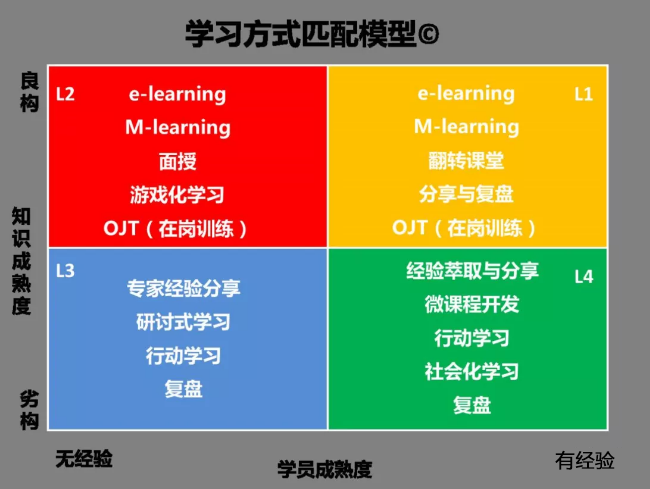 学习方式匹配模型©

良构

知识成熟度

劣构

L2
e-learning
M-learning
面授
游戏化学习
OJT（在岗训练）

L1
e-learning
M-learning
翻转课堂
分享与复盘
OJT（在岗训练）

L3
专家经验分享
研讨式学习
行动学习
复盘

L4
经验萃取与分享
微课程开发
行动学习
社会化学习
复盘

无经验

学员成熟度

有经验